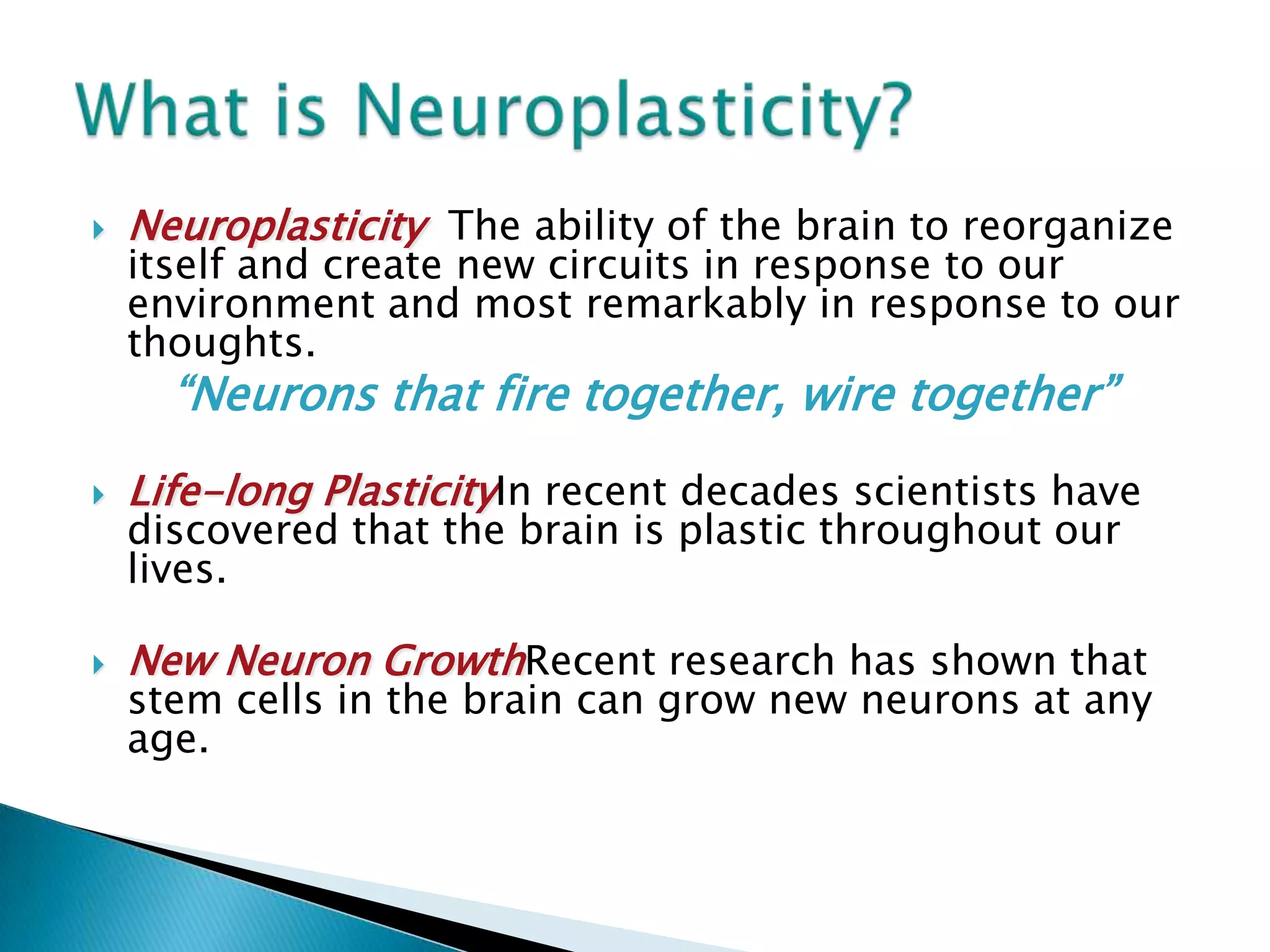 What is Neuroplasticity?

Neuroplasticity The ability of the brain to reorganize itself and create new circuits in response to our environment and most remarkably in response to our thoughts.

“Neurons that fire together, wire together”

Life-long PlasticityIn recent decades scientists have discovered that the brain is plastic throughout our lives.

New Neuron GrowthRecent research has shown that stem cells in the brain can grow new neurons at any age.